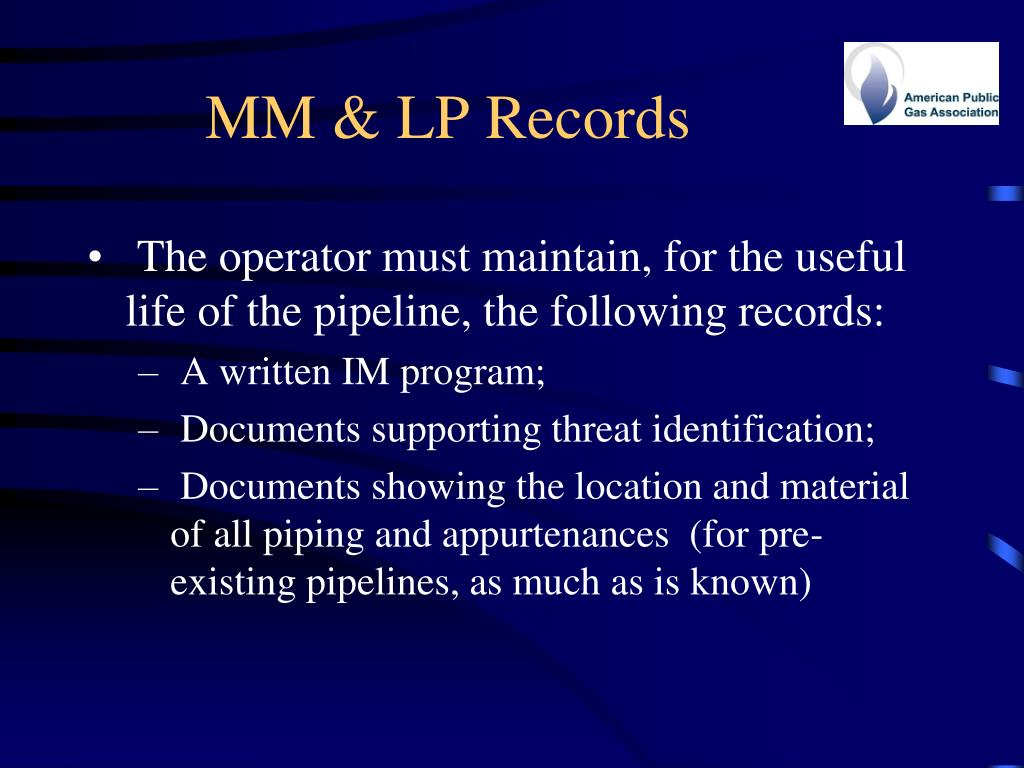 MM & LP Records

American Public Gas Association

• The operator must maintain, for the useful life of the pipeline, the following records:

– A written IM program;

– Documents supporting threat identification;

– Documents showing the location and material of all piping and appurtenances (for pre-existing pipelines, as much as is known)